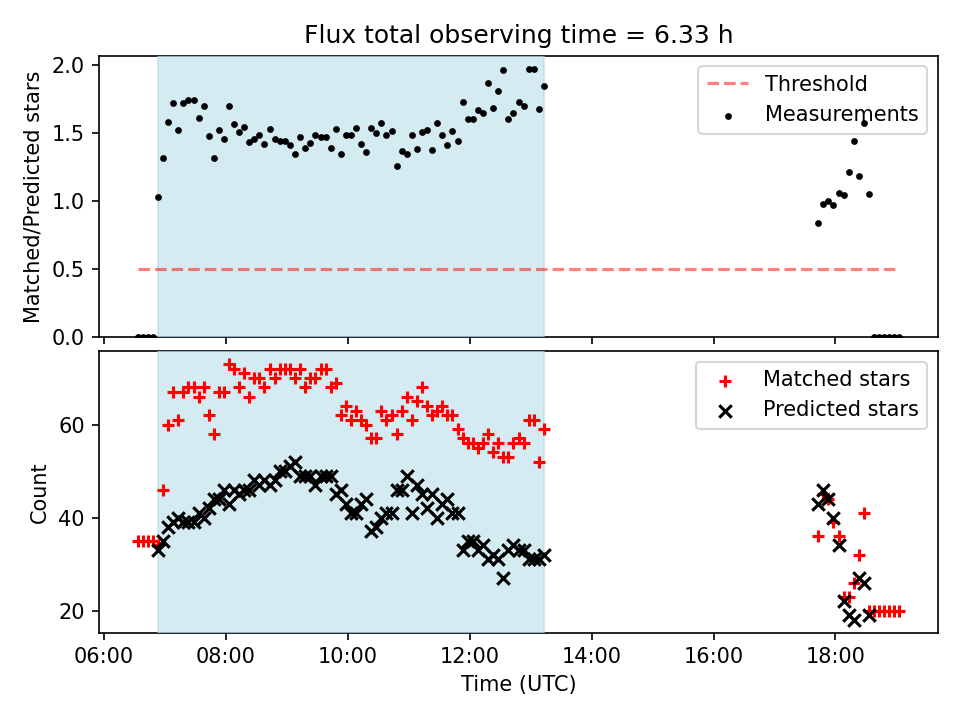 Flux total observing time = 6.33 h

Matched/Predicted stars

2.0
1.5
1.0
0.5
0.0

Threshold
Measurements

Count

60
40
20

Matched stars
Predicted stars

06:00 08:00 10:00 12:00 14:00 16:00 18:00

Time (UTC)